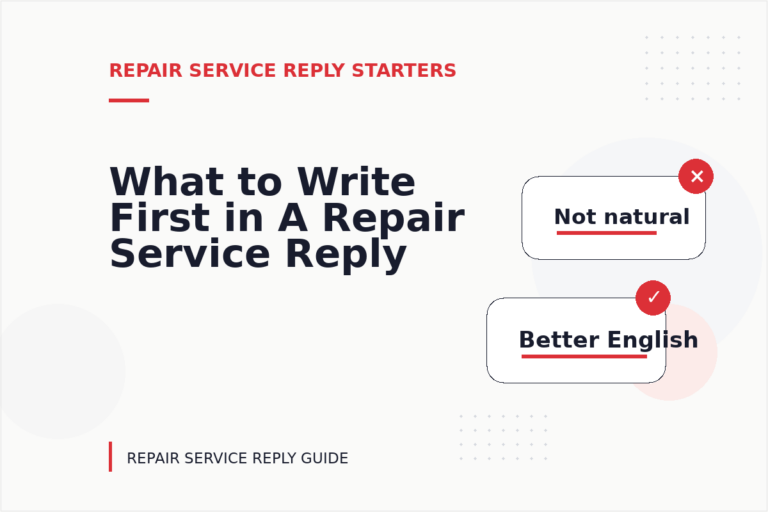 REPAIR SERVICE REPLY STARTERS

What to Write First in A Repair Service Reply

Not natural

Better English

REPAIR SERVICE REPLY GUIDE